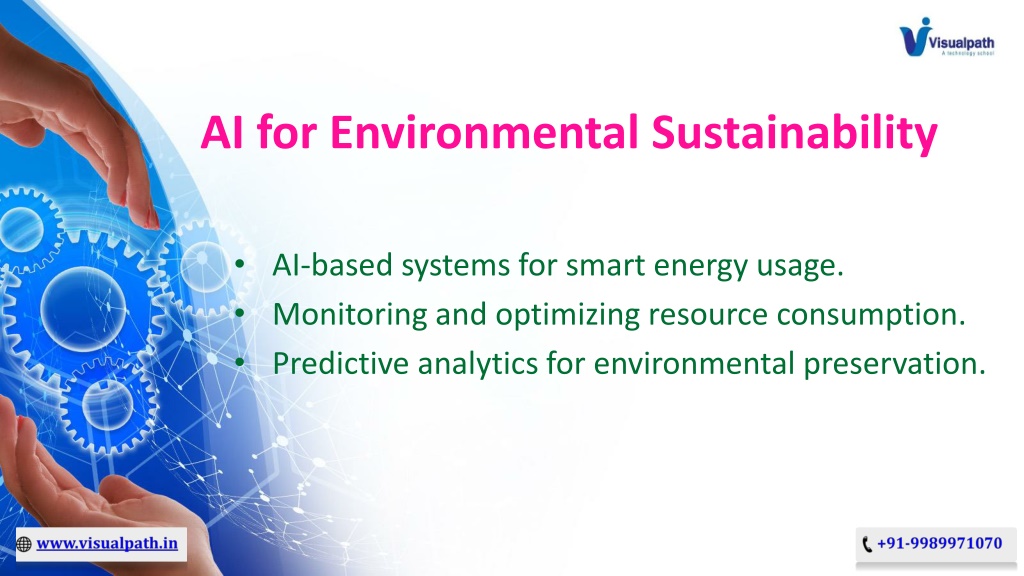 Visualpath
A technology school

AI for Environmental Sustainability

• AI-based systems for smart energy usage.
• Monitoring and optimizing resource consumption.
• Predictive analytics for environmental preservation.

www.visualpath.in

+91-9989971070